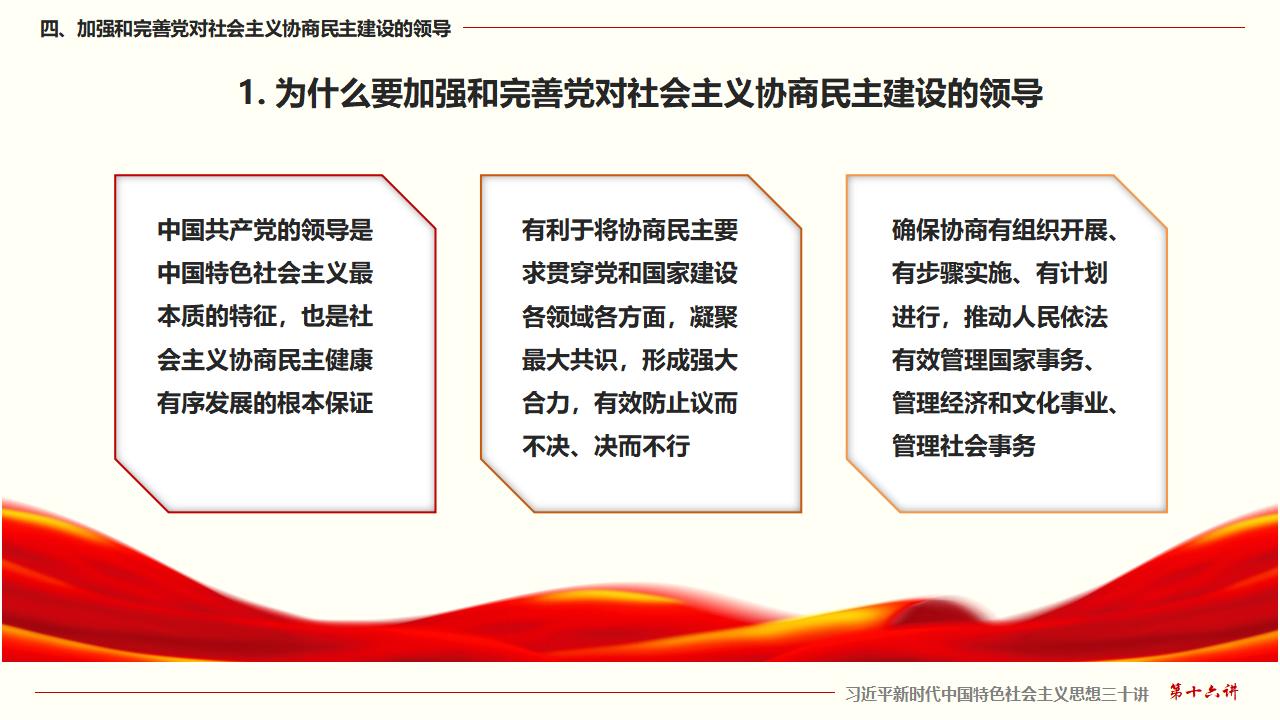 四、加强和完善党对社会主义协商民主建设的领导

1. 为什么要加强和完善党对社会主义协商民主建设的领导

中国共产党的领导是中国特色社会主义最本质的特征，也是社会主义协商民主健康有序发展的根本保证

有利于将协商民主要求贯穿党和国家建设各领域各方面，凝聚最大共识，形成强大合力，有效防止议而不决、决而不行

确保协商有组织开展、有步骤实施、有计划进行，推动人民依法有效管理国家事务、管理经济和文化事业、管理社会事务

习近平新时代中国特色社会主义思想三十讲 第十六讲